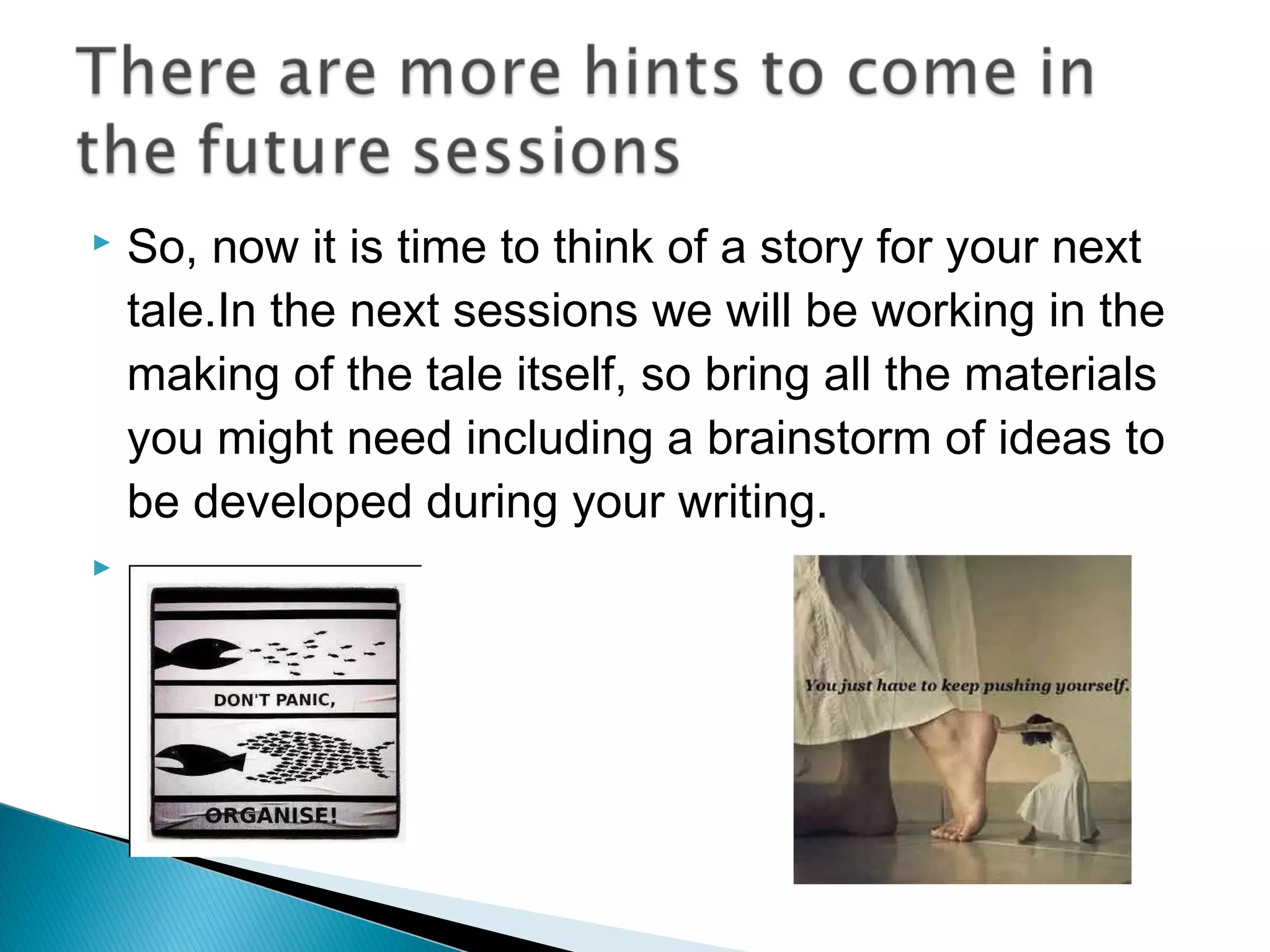 There are more hints to come in the future sessions

So, now it is time to think of a story for your next tale.In the next sessions we will be working in the making of the tale itself, so bring all the materials you might need including a brainstorm of ideas to be developed during your writing.

DON'T PANIC,

ORGANISE!

You just have to keep pushing yourself.